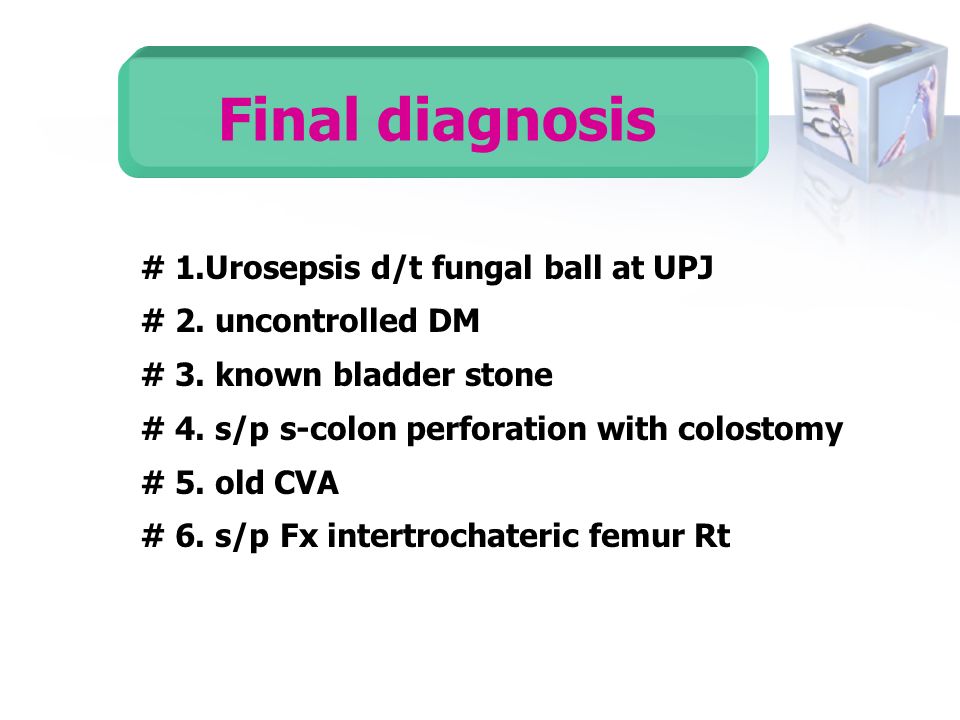 Final diagnosis

# 1.Urosepsis d/t fungal ball at UPJ
# 2. uncontrolled DM
# 3. known bladder stone
# 4. s/p s-colon perforation with colostomy
# 5. old CVA
# 6. s/p Fx intertrochateric femur Rt